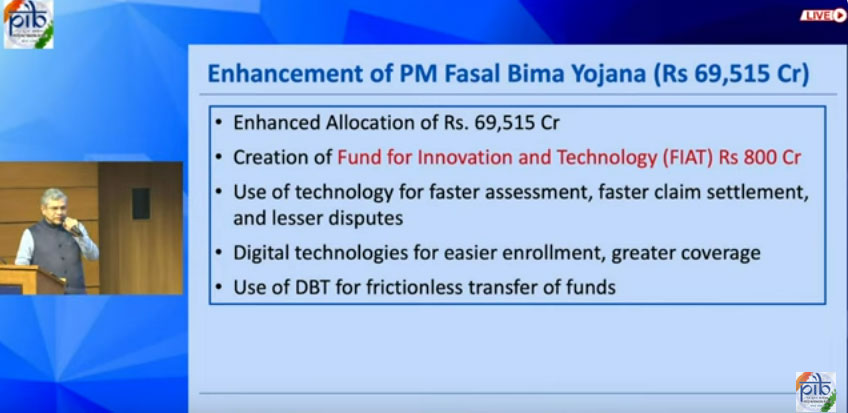 pib

LIVE

Enhancement of PM Fasal Bima Yojana (Rs 69,515 Cr)

• Enhanced Allocation of Rs. 69,515 Cr
• Creation of Fund for Innovation and Technology (FIAT) Rs 800 Cr
• Use of technology for faster assessment, faster claim settlement, and lesser disputes
• Digital technologies for easier enrollment, greater coverage
• Use of DBT for frictionless transfer of funds

pib